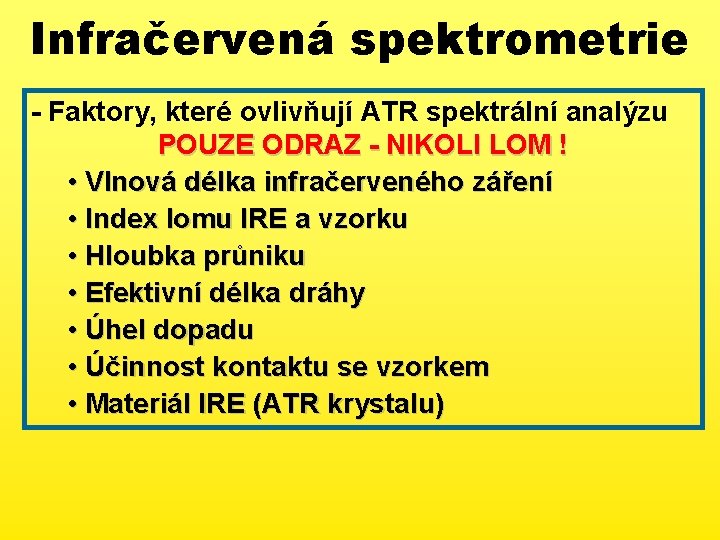 Infračervená spektrometrie

- Faktory, které ovlivňují ATR spektrální analýzu
POUZE ODRAZ - NIKOLI LOM !
• Vlnová délka infračerveného záření
• Index lomu IRE a vzorku
• Hloubka průniku
• Efektivní délka dráhy
• Úhel dopadu
• Účinnost kontaktu se vzorkem
• Materiál IRE (ATR krystalu)